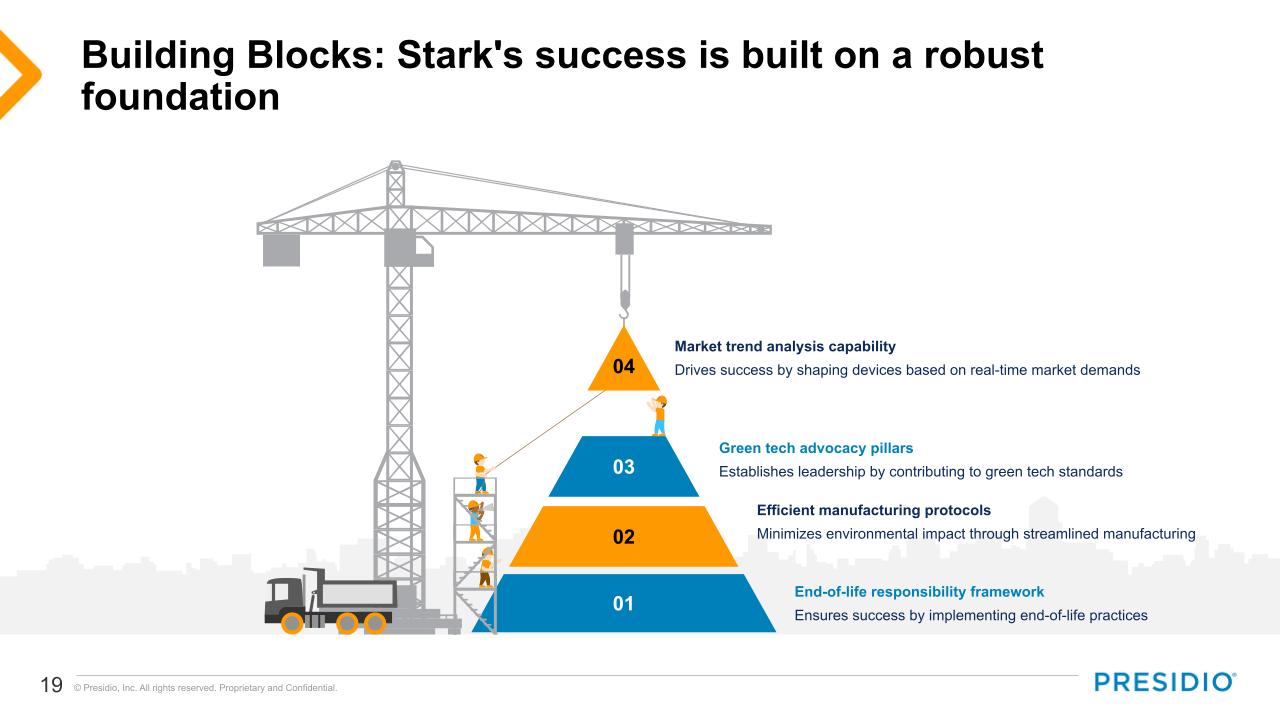 Building Blocks: Stark's success is built on a robust foundation

04

Market trend analysis capability
Drives success by shaping devices based on real-time market demands

03

Green tech advocacy pillars
Establishes leadership by contributing to green tech standards

02

Efficient manufacturing protocols
Minimizes environmental impact through streamlined manufacturing

01

End-of-life responsibility framework
Ensures success by implementing end-of-life practices

19 © Presidio, Inc. All rights reserved. Proprietary and Confidential.

PRESIDIO®